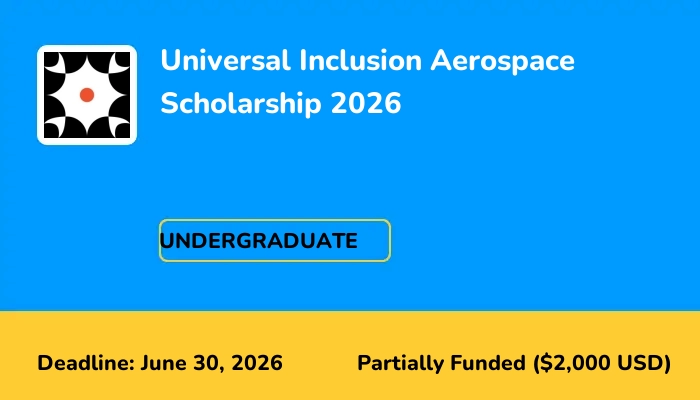 Universal Inclusion Aerospace Scholarship 2026

UNDERGRADUATE

Deadline: June 30, 2026

Partially Funded ($2,000 USD)